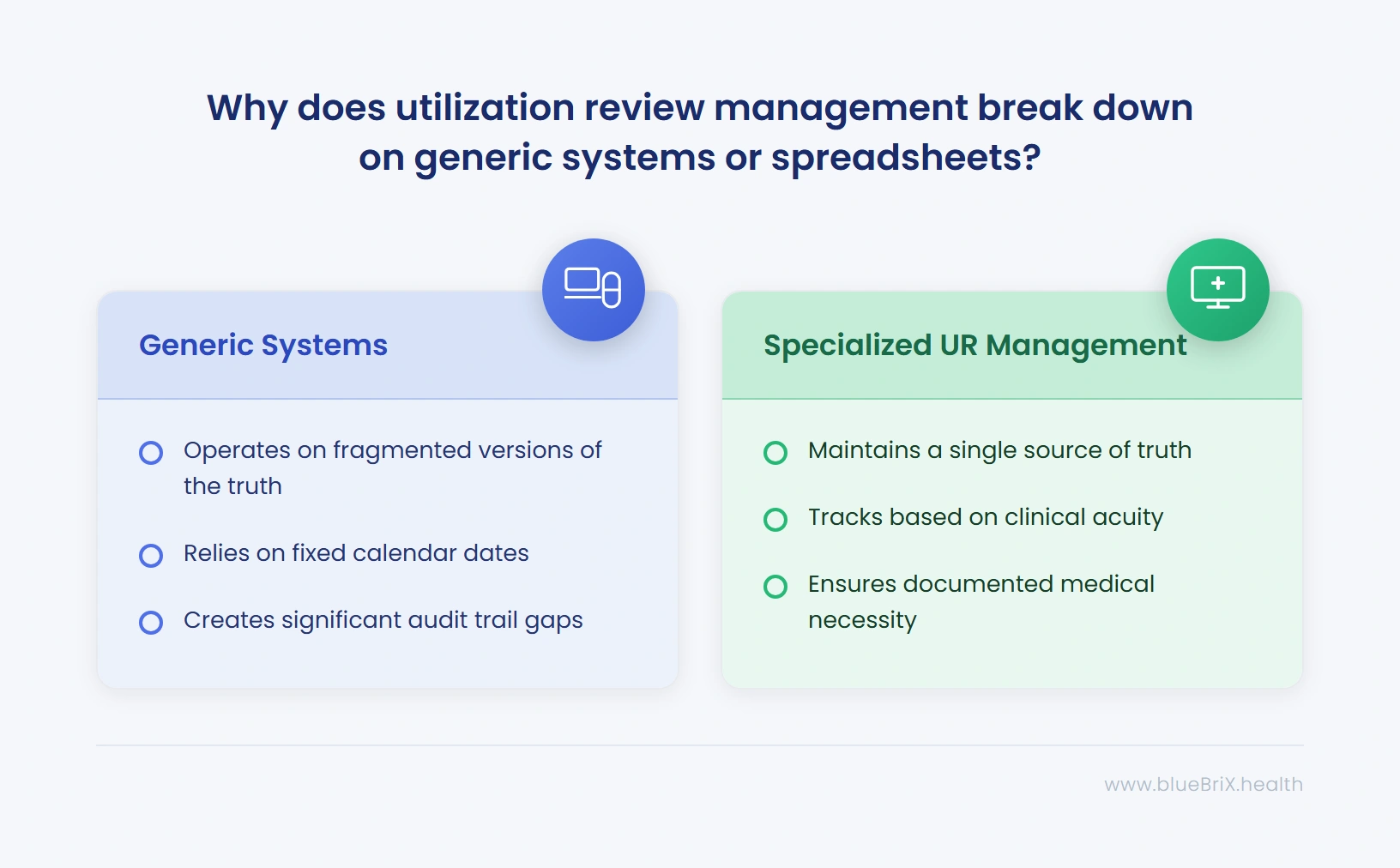 Why does utilization review management break down on generic systems or spreadsheets?

Generic Systems

Operates on fragmented versions of the truth

Relies on fixed calendar dates

Creates significant audit trail gaps

Specialized UR Management

Maintains a single source of truth

Tracks based on clinical acuity

Ensures documented medical necessity

www.blueBriX.health